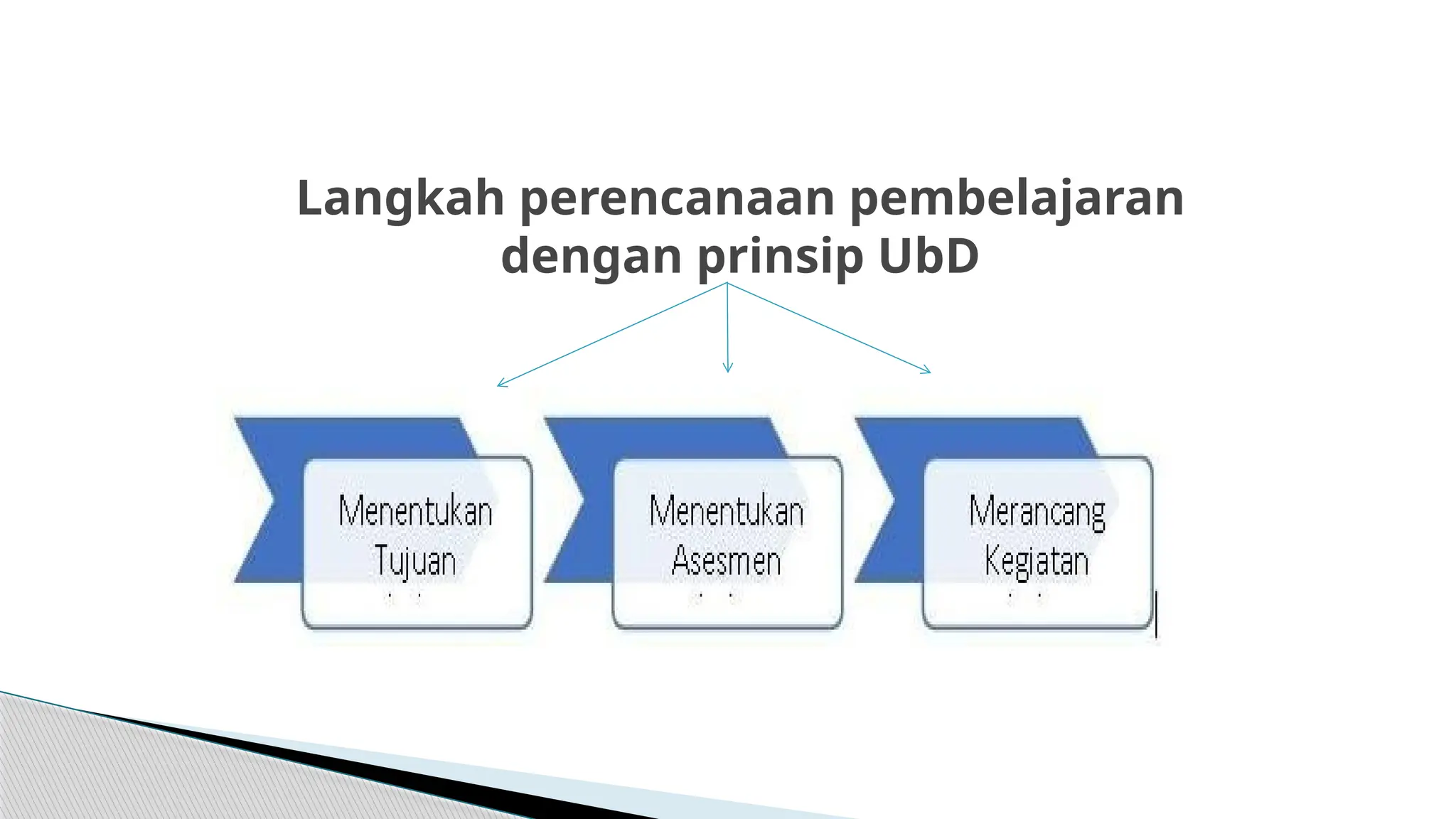 Langkah perencanaan pembelajaran dengan prinsip UbD

Menentukan Tujuan

Menentukan Asesmen

Merancang Kegiatan